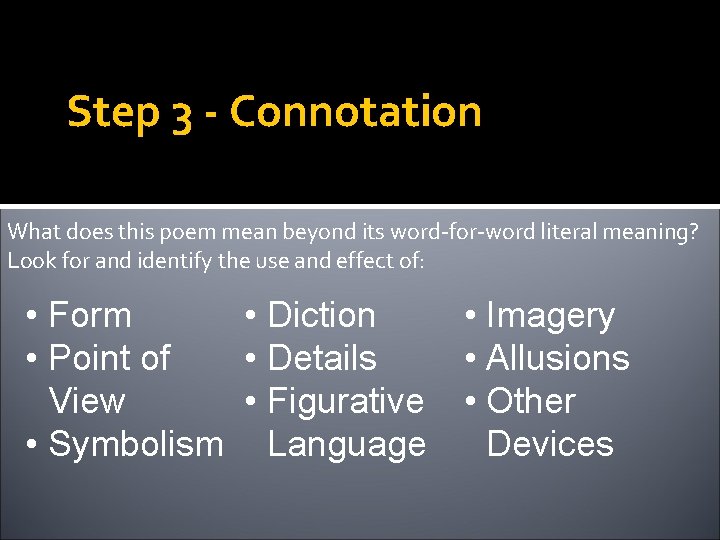 Step 3 - Connotation

What does this poem mean beyond its word-for-word literal meaning? Look for and identify the use and effect of:

• Form
• Point of View
• Symbolism

• Diction
• Details
• Figurative Language

• Imagery
• Allusions
• Other Devices